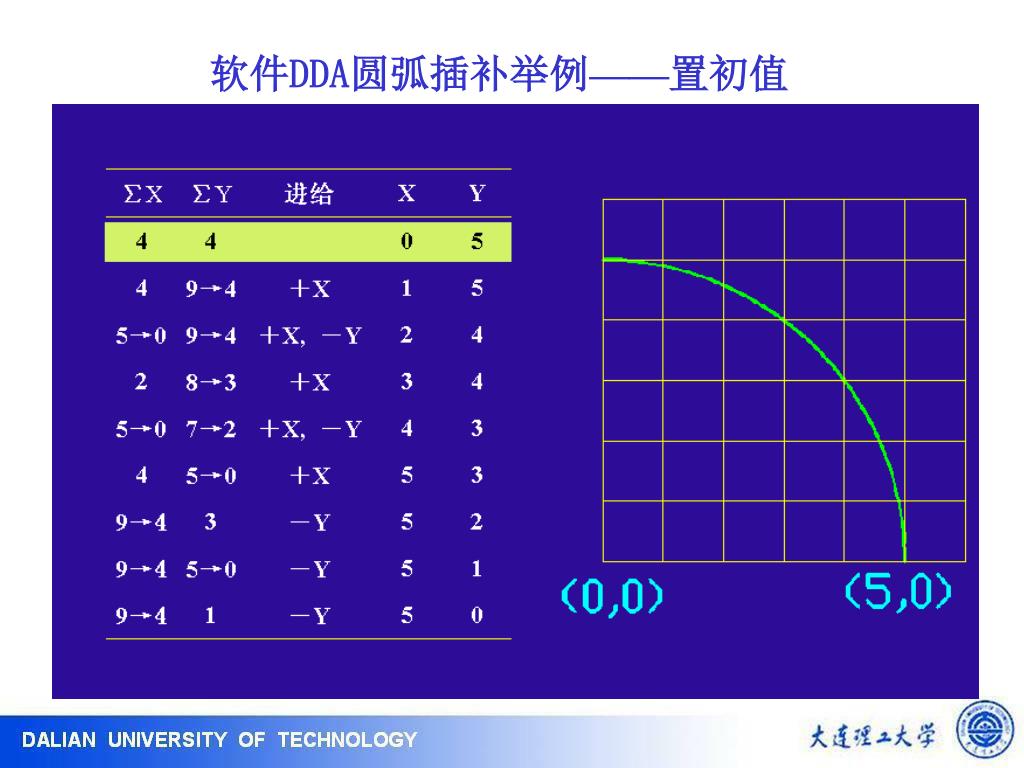 软件DDA圆弧插补举例——置初值

| ΣX | ΣY | 进给 | X | Y |
|---|---|---|---|---|
| 4 | 4 | | 0 | 5 |
| 4 | 9→4 | +X | 1 | 5 |
| 5→0 | 9→4 | +X, −Y | 2 | 4 |
| 2 | 8→3 | +X | 3 | 4 |
| 5→0 | 7→2 | +X, −Y | 4 | 3 |
| 4 | 5→0 | +X | 5 | 3 |
| 9→4 | 3 | −Y | 5 | 2 |
| 9→4 | 5→0 | −Y | 5 | 1 |
| 9→4 | 1 | −Y | 5 | 0 |

(0,0)

(5,0)

DALIAN UNIVERSITY OF TECHNOLOGY

大连理工大学